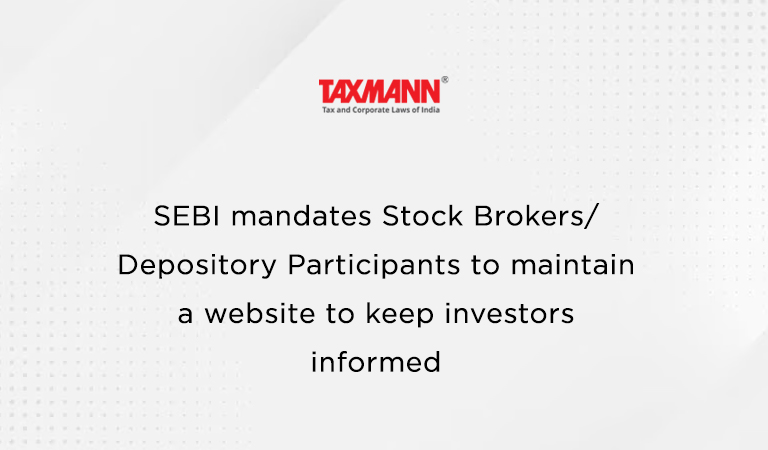 TAXMANN®
Tax and Corporate Laws of India

SEBI mandates Stock Brokers/ Depository Participants to maintain a website to keep investors informed